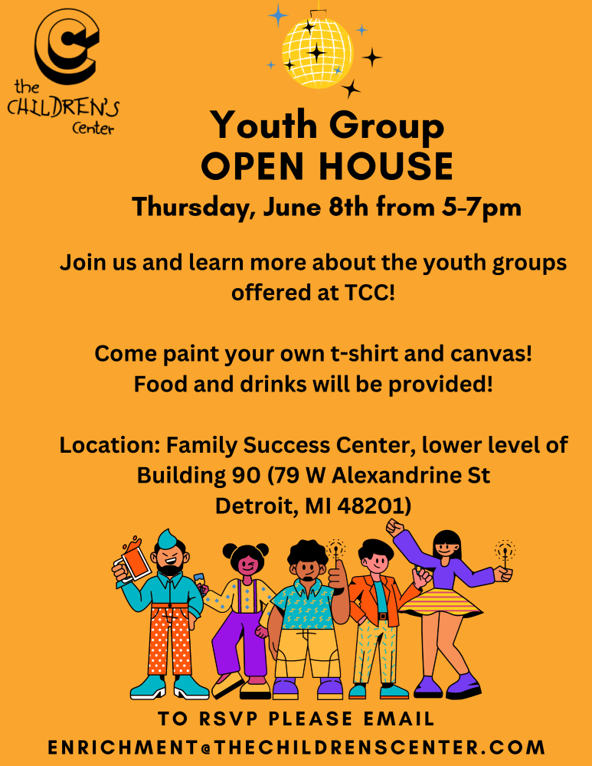 C
the
CHILDREN'S
Center

Youth Group
OPEN HOUSE
Thursday, June 8th from 5-7pm

Join us and learn more about the youth groups offered at TCC!

Come paint your own t-shirt and canvas!
Food and drinks will be provided!

Location: Family Success Center, lower level of Building 90 (79 W Alexandrine St Detroit, MI 48201)

TO RSVP PLEASE EMAIL
ENRICHMENT@THECHILDRENSCENTER.COM